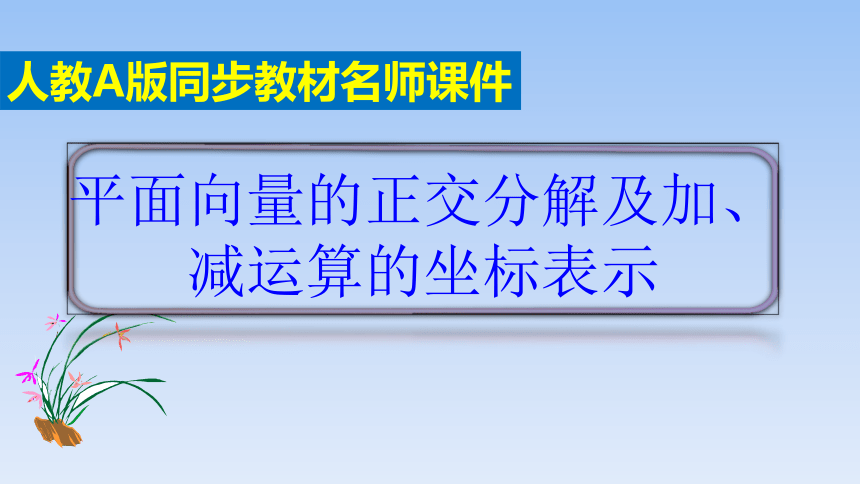 人教A版同步教材名师课件

平面向量的正交分解及加、减运算的坐标表示